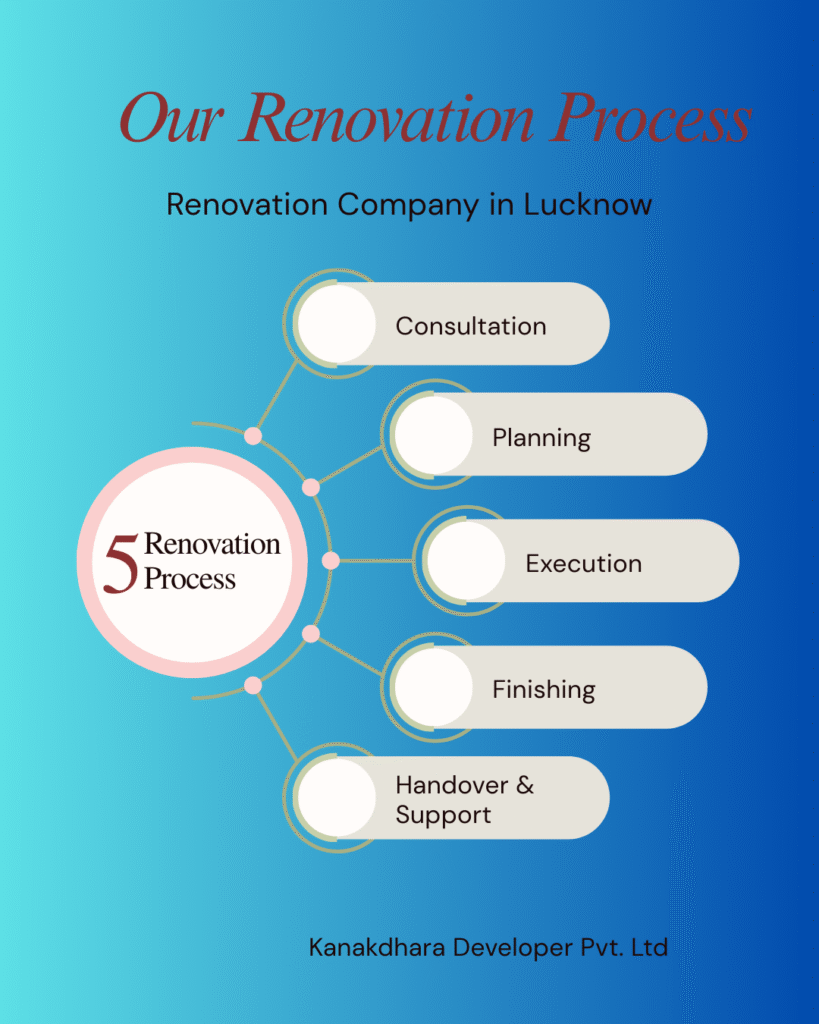 Our Renovation Process

Renovation Company in Lucknow

5 Renovation Process

Consultation

Planning

Execution

Finishing

Handover & Support

Kanakdhara Developer Pvt. Ltd